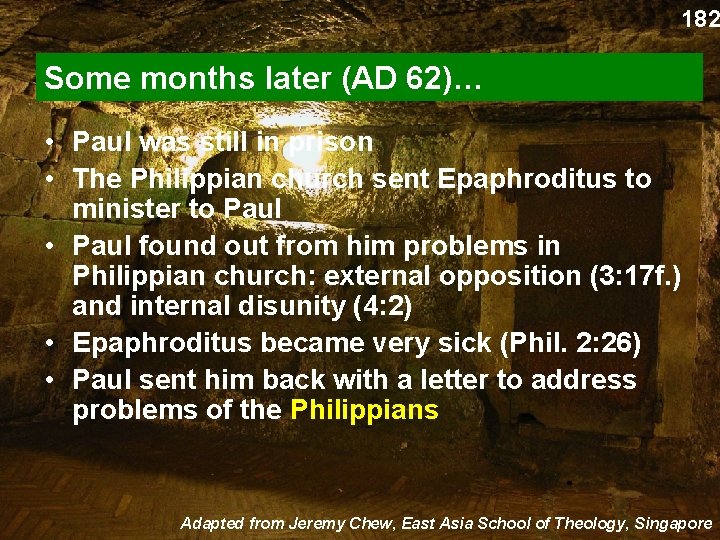 182

Some months later (AD 62)…

• Paul was still in prison
• The Philippian church sent Epaphroditus to minister to Paul
• Paul found out from him problems in Philippian church: external opposition (3:17f.) and internal disunity (4:2)
• Epaphroditus became very sick (Phil. 2:26)
• Paul sent him back with a letter to address problems of the Philippians

Adapted from Jeremy Chew, East Asia School of Theology, Singapore